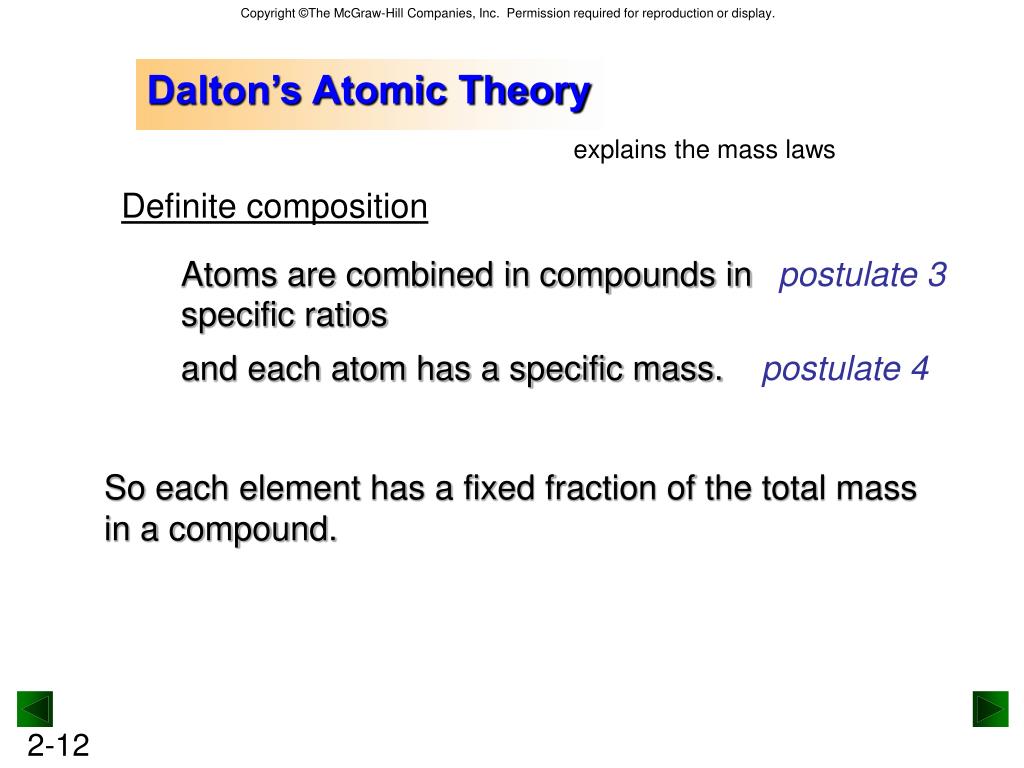 Copyright ©The McGraw-Hill Companies, Inc. Permission required for reproduction or display.

Dalton's Atomic Theory

explains the mass laws

Definite composition

Atoms are combined in compounds in specific ratios postulate 3

and each atom has a specific mass. postulate 4

So each element has a fixed fraction of the total mass in a compound.

2-12